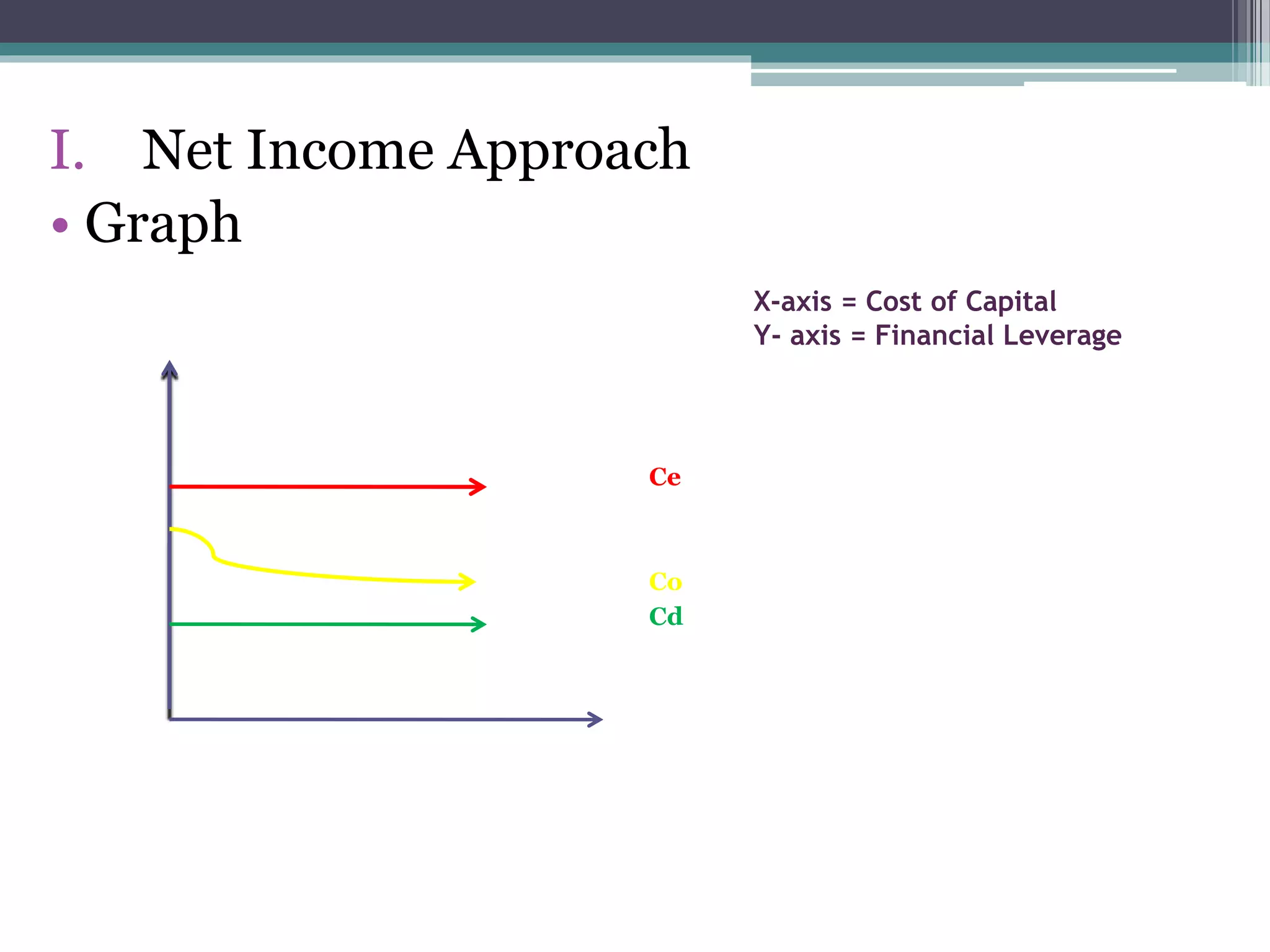 I. Net Income Approach
• Graph

X-axis = Cost of Capital
Y- axis = Financial Leverage

Ce
Co
Cd